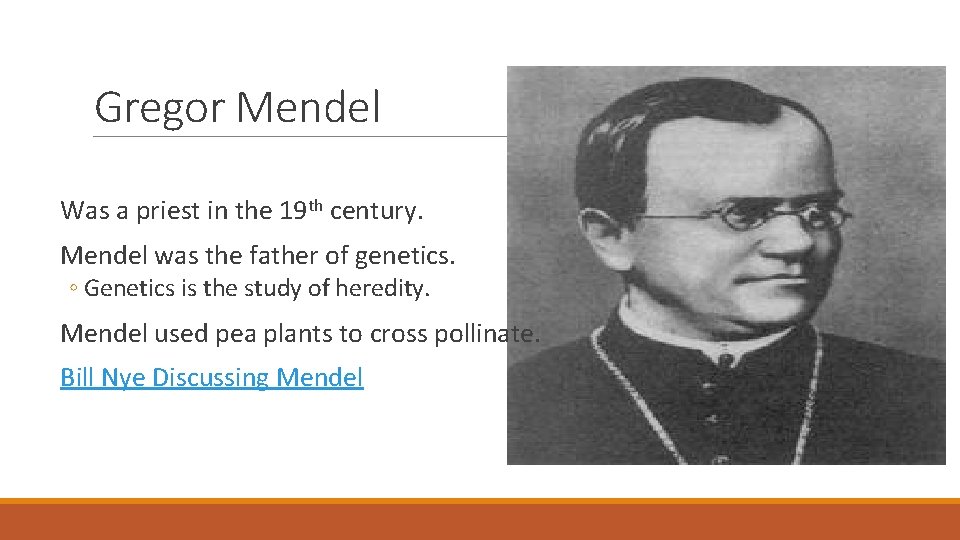 Gregor Mendel

Was a priest in the 19th century.

Mendel was the father of genetics.

◦ Genetics is the study of heredity.

Mendel used pea plants to cross pollinate.

Bill Nye Discussing Mendel